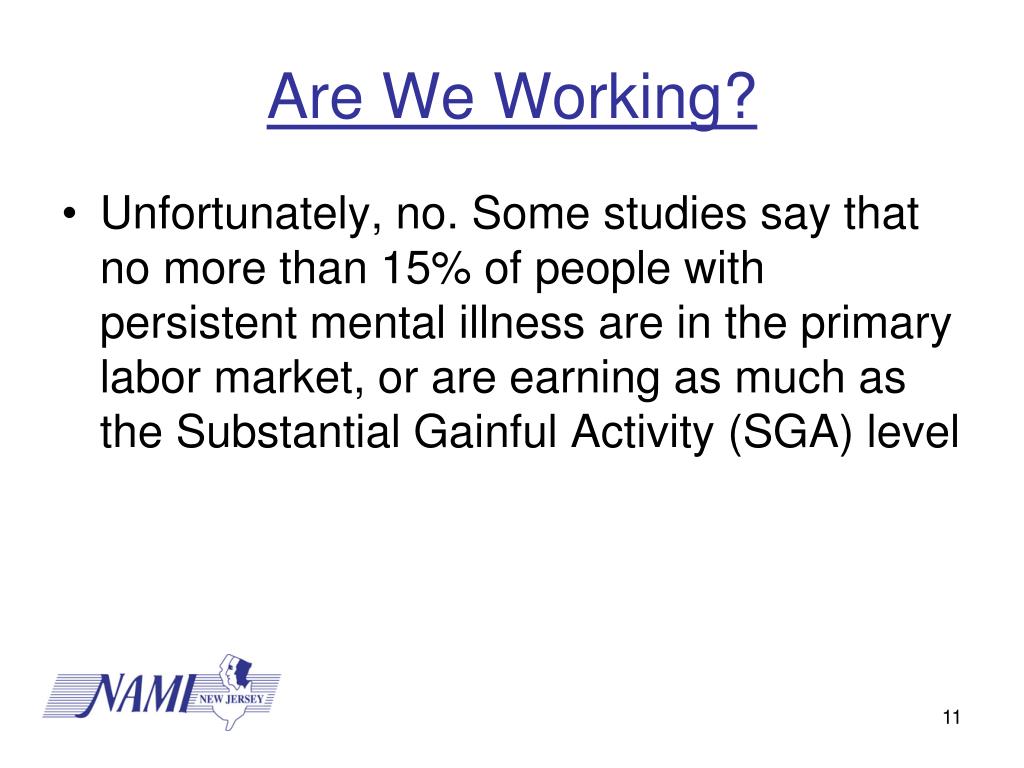 Are We Working?

• Unfortunately, no. Some studies say that no more than 15% of people with persistent mental illness are in the primary labor market, or are earning as much as the Substantial Gainful Activity (SGA) level

NAMI NEW JERSEY

11